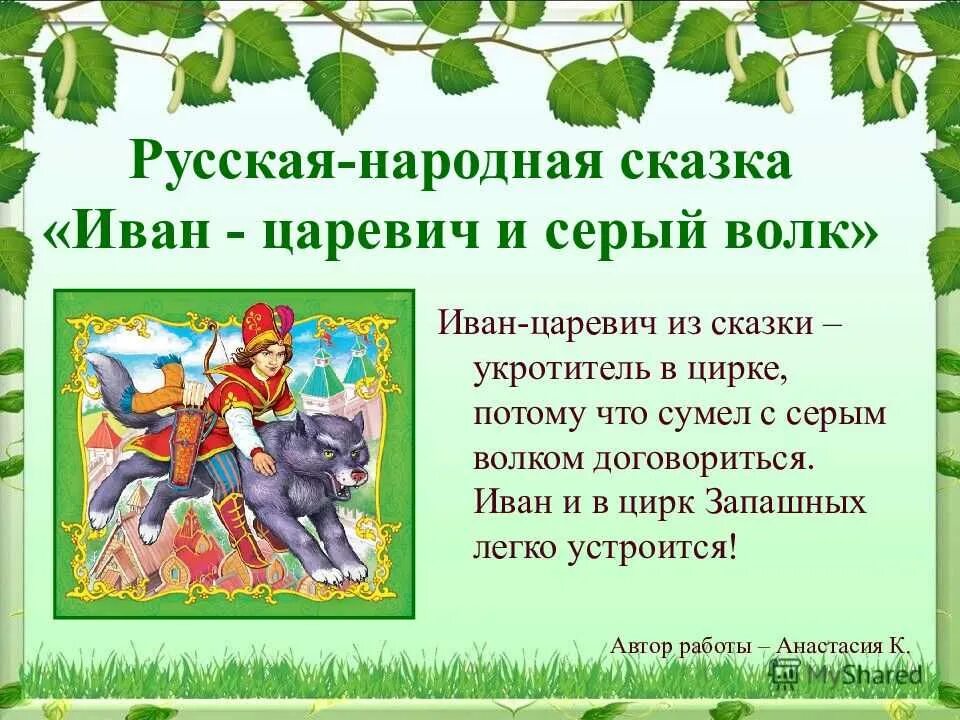 Русская-народная сказка
«Иван - царевич и серый волк»

Иван-царевич из сказки –
укротитель в цирке,
потому что сумел с серым
волком договориться.
Иван и в цирк Запашных
легко устроится!

Автор работы – Анастасия К.

MyShared